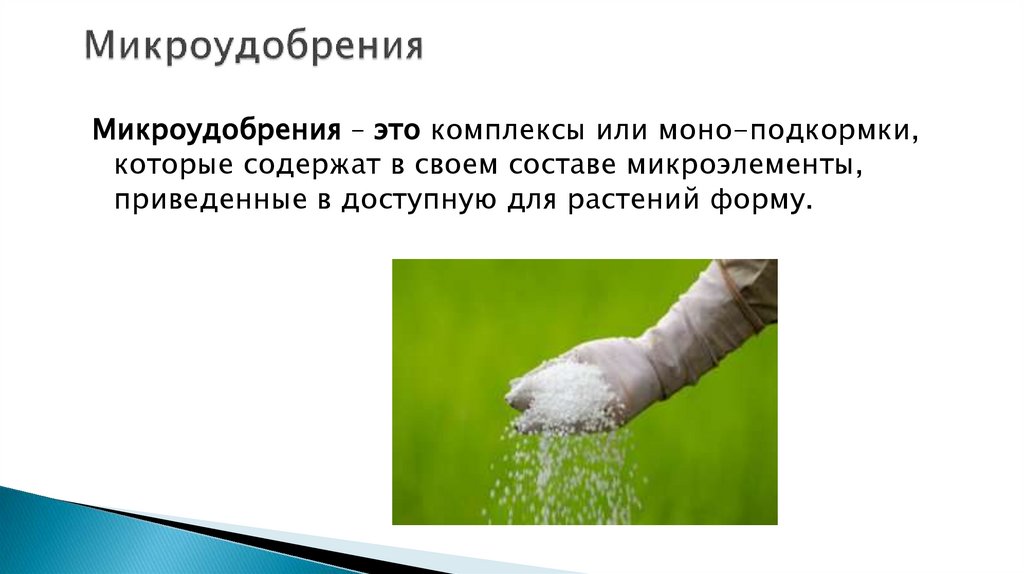 Микроудобрения

Микроудобрения – это комплексы или моно-подкормки, которые содержат в своем составе микроэлементы, приведенные в доступную для растений форму.